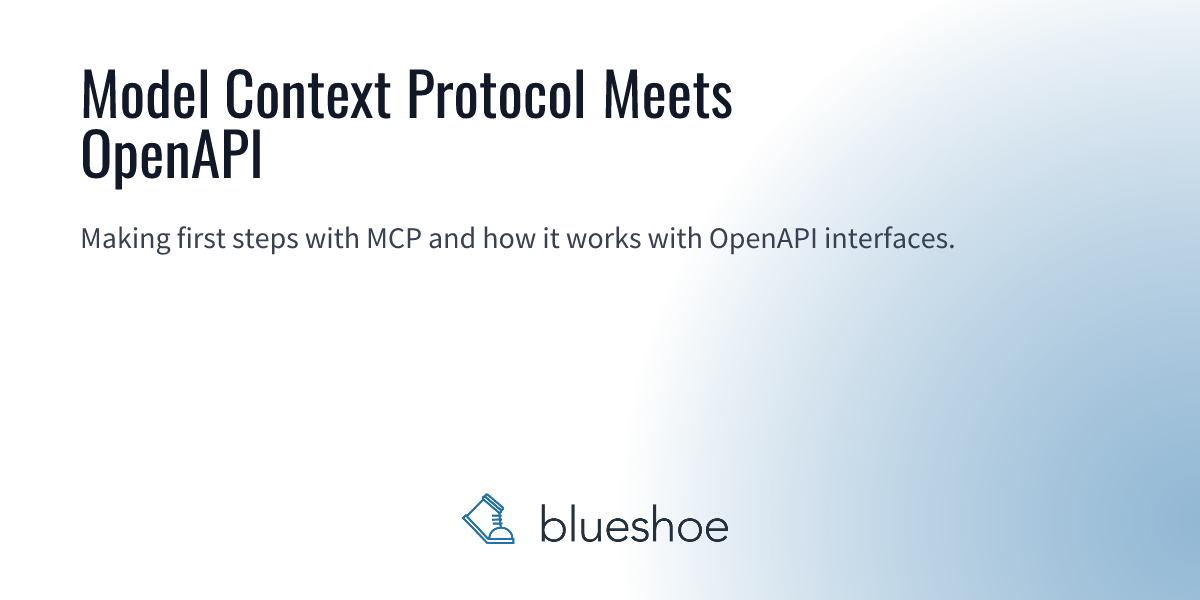 Model Context Protocol Meets OpenAPI

Making first steps with MCP and how it works with OpenAPI interfaces.

blueshoe